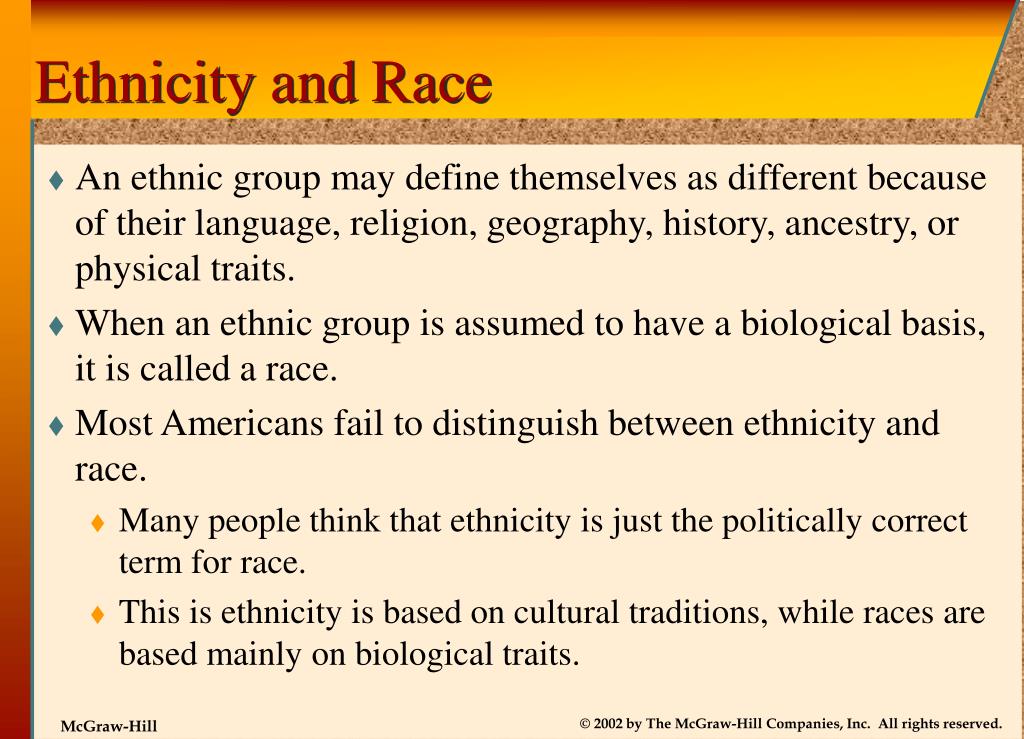 Ethnicity and Race

♦ An ethnic group may define themselves as different because of their language, religion, geography, history, ancestry, or physical traits.

♦ When an ethnic group is assumed to have a biological basis, it is called a race.

♦ Most Americans fail to distinguish between ethnicity and race.

♦ Many people think that ethnicity is just the politically correct term for race.

♦ This is ethnicity is based on cultural traditions, while races are based mainly on biological traits.

McGraw-Hill

© 2002 by The McGraw-Hill Companies, Inc. All rights reserved.